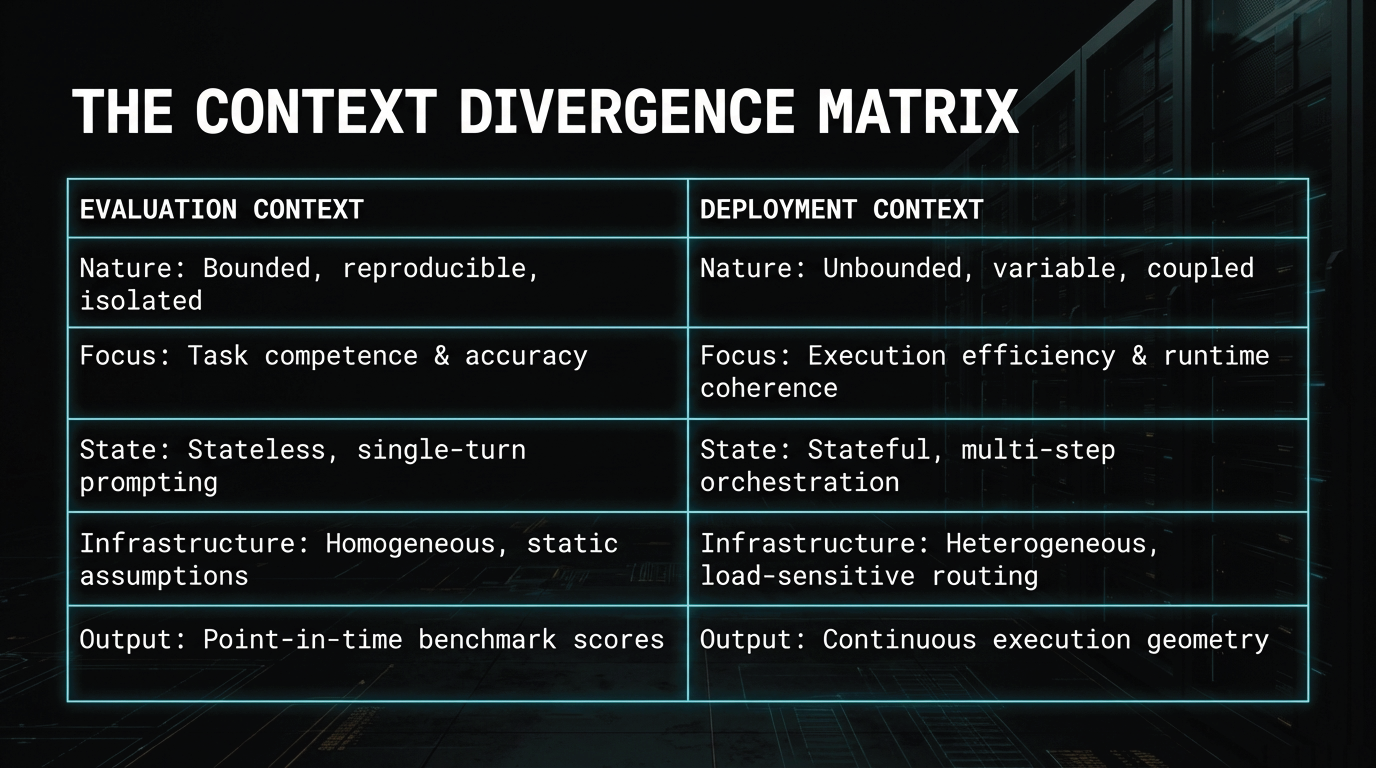 THE CONTEXT DIVERGENCE MATRIX

| EVALUATION CONTEXT | DEPLOYMENT CONTEXT |
|---|---|
| Nature: Bounded, reproducible, isolated | Nature: Unbounded, variable, coupled |
| Focus: Task competence & accuracy | Focus: Execution efficiency & runtime coherence |
| State: Stateless, single-turn prompting | State: Stateful, multi-step orchestration |
| Infrastructure: Homogeneous, static assumptions | Infrastructure: Heterogeneous, load-sensitive routing |
| Output: Point-in-time benchmark scores | Output: Continuous execution geometry |